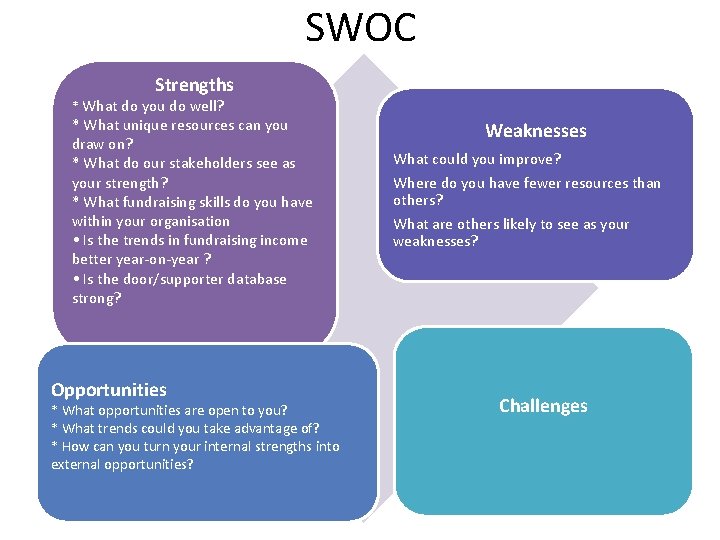 SWOC

Strengths
* What do you do well?
* What unique resources can you draw on?
* What do our stakeholders see as your strength?
* What fundraising skills do you have within your organisation
• Is the trends in fundraising income better year-on-year ?
• Is the door/supporter database strong?

Weaknesses
What could you improve?
Where do you have fewer resources than others?
What are others likely to see as your weaknesses?

Opportunities
* What opportunities are open to you?
* What trends could you take advantage of?
* How can you turn your internal strengths into external opportunities?

Challenges